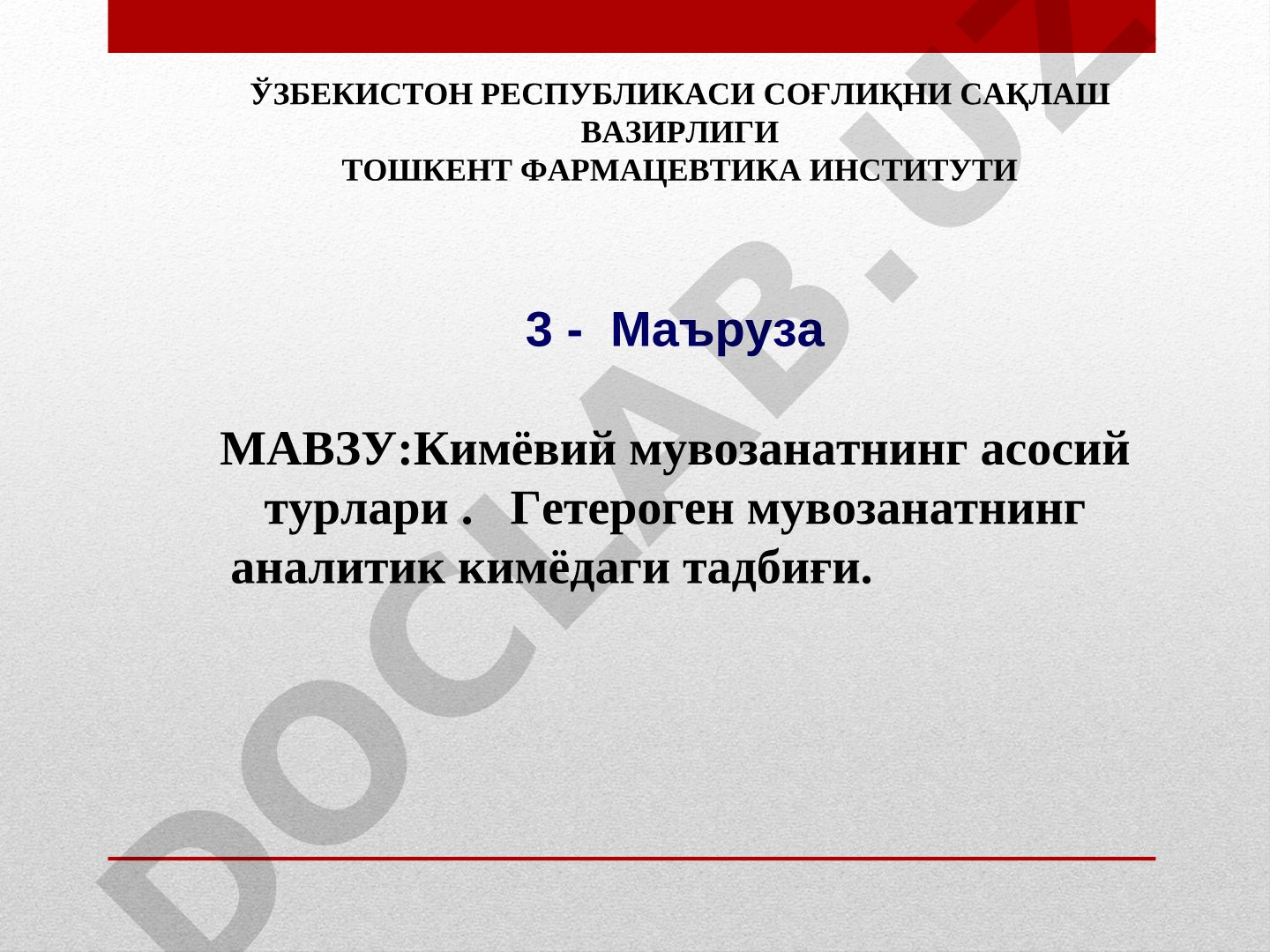 ЎЗБЕКИСТОН РЕСПУБЛИКАСИ СОҒЛИҚНИ САҚЛАШ ВАЗИРЛИГИ
ТОШКЕНТ ФАРМАЦЕВТИКА ИНСТИТУТИ

3 - Маъруза

МАВЗУ:Кимёвий мувозанатнинг асосий турлари . Гетероген мувозанатнинг аналитик кимёдаги тадбиғи.

DOCLAB.UZ